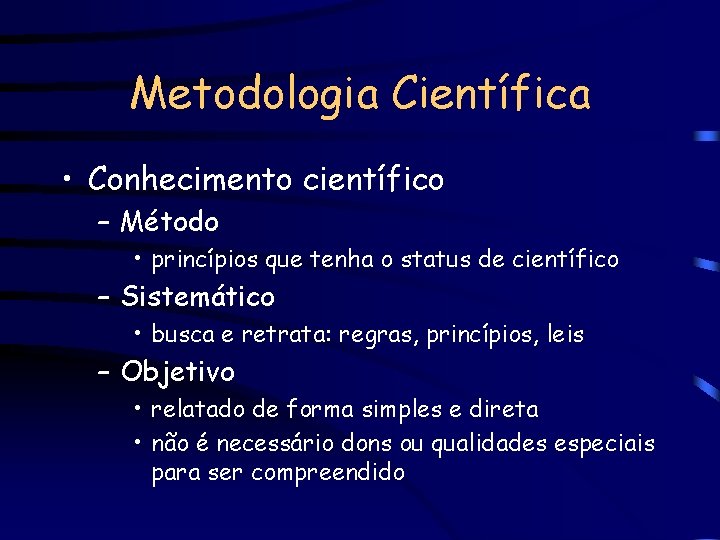 Metodologia Científica

• Conhecimento científico
– Método
• princípios que tenha o status de científico
– Sistemático
• busca e retrata: regras, princípios, leis
– Objetivo
• relatado de forma simples e direta
• não é necessário dons ou qualidades especiais para ser compreendido